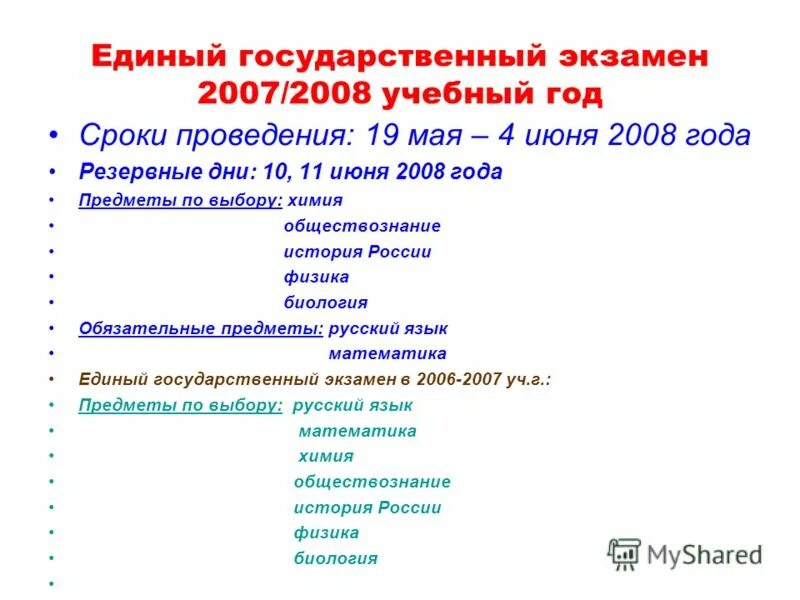 Единый государственный экзамен 2007/2008 учебный год

• Сроки проведения: 19 мая – 4 июня 2008 года
• Резервные дни: 10, 11 июня 2008 года
• Предметы по выбору: химия
• обществознание
• история России
• физика
• биология
• Обязательные предметы: русский язык
• математика
• Единый государственный экзамен в 2006-2007 уч.г.:
• Предметы по выбору: русский язык
• математика
• химия
• обществознание
• история России
• физика
• биология
•

MyShared